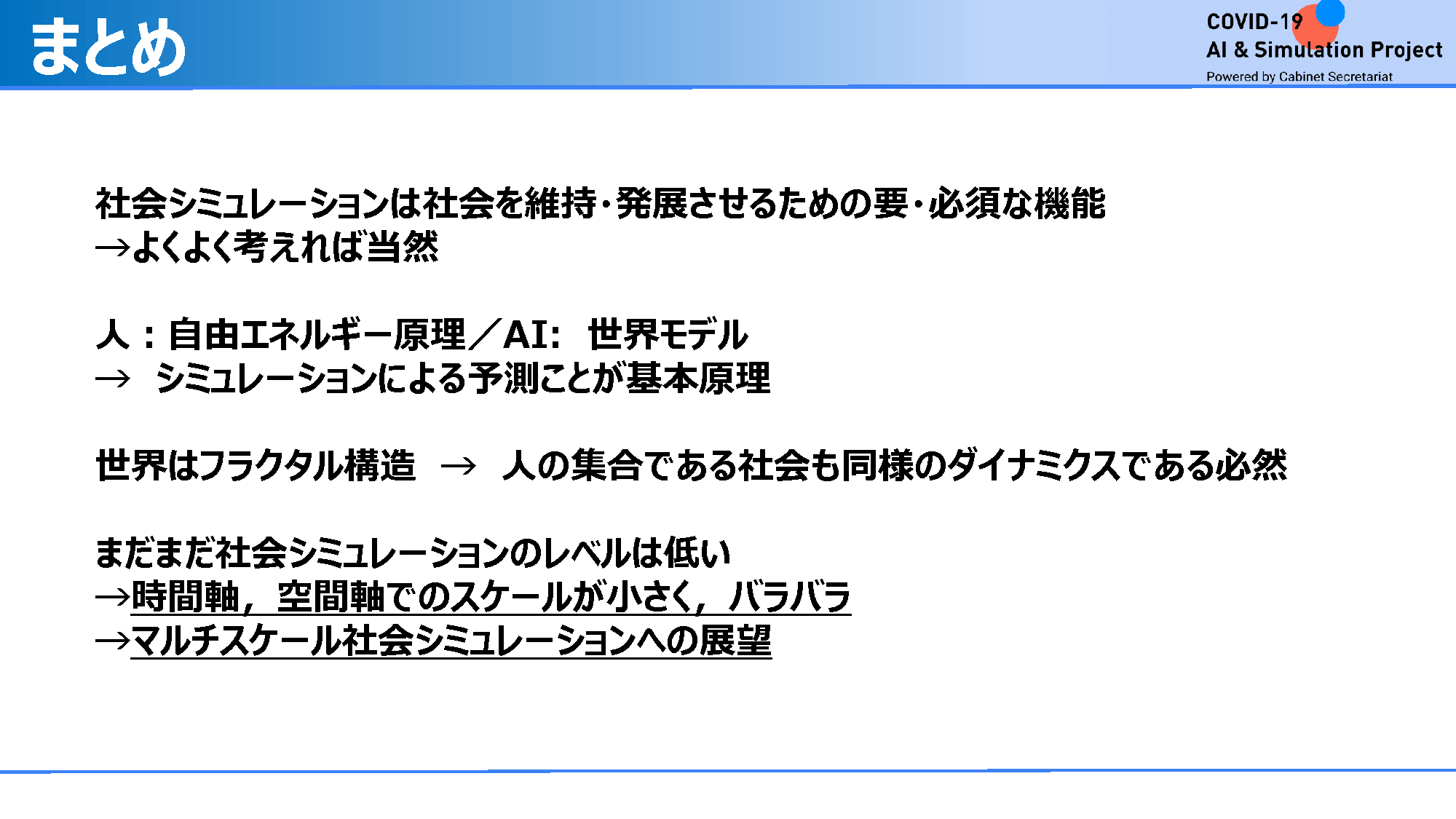 まとめ

COVID-19
AI & Simulation Project
Powered by Cabinet Secretariat

社会シミュレーションは社会を維持・発展させるための要・必須な機能
→よくよく考えれば当然

人：自由エネルギー原理／AI: 世界モデル
→ シミュレーションによる予測ことが基本原理

世界はフラクタル構造 → 人の集合である社会も同様のダイナミクスである必然

まだまだ社会シミュレーションのレベルは低い
→時間軸，空間軸でのスケールが小さく，バラバラ
→マルチスケール社会シミュレーションへの展望